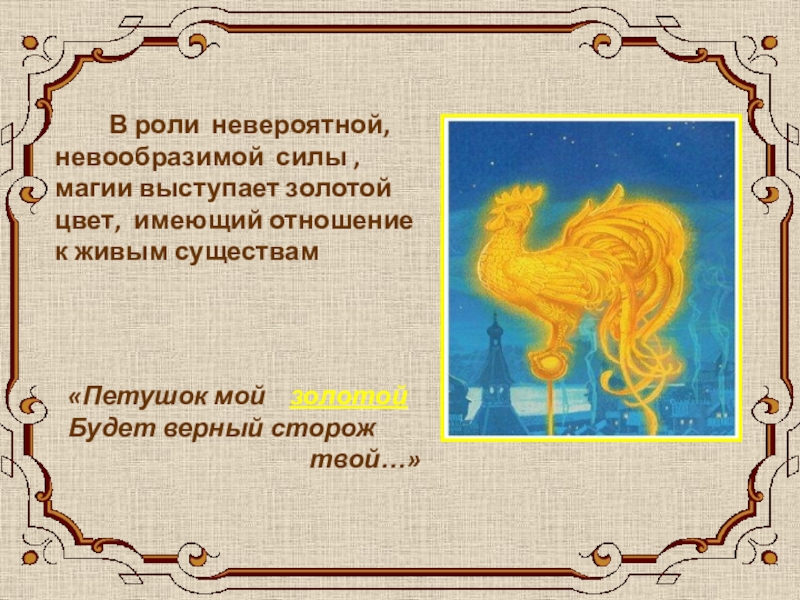 В роли невероятной, невообразимой силы , магии выступает золотой цвет, имеющий отношение к живым существам

«Петушок мой золотой
Будет верный сторож
твой…»